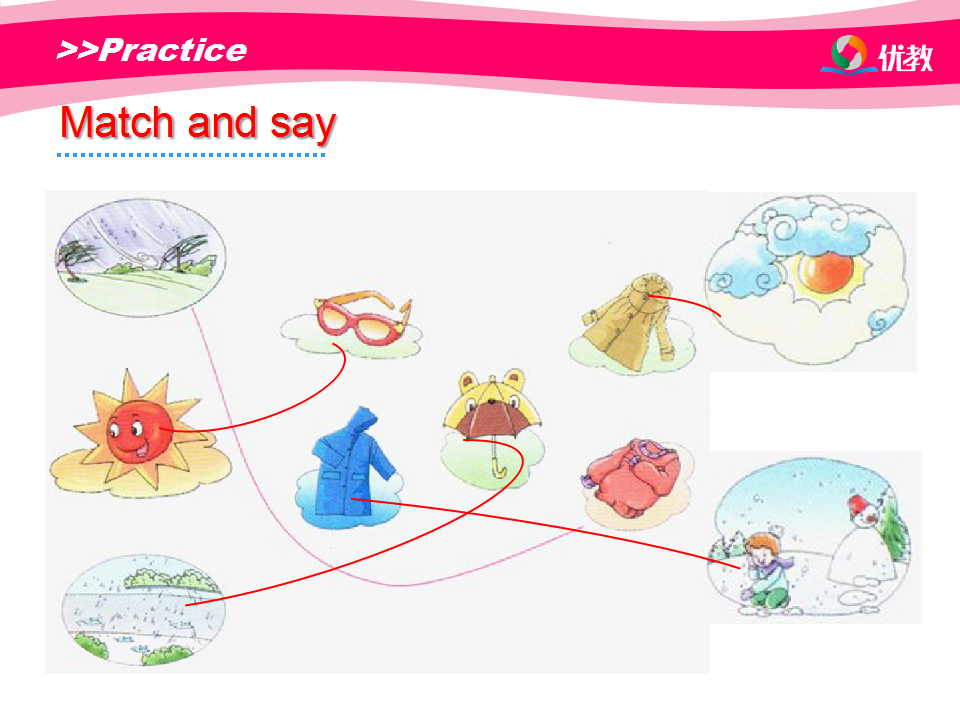 >>Practice

优教

Match and say